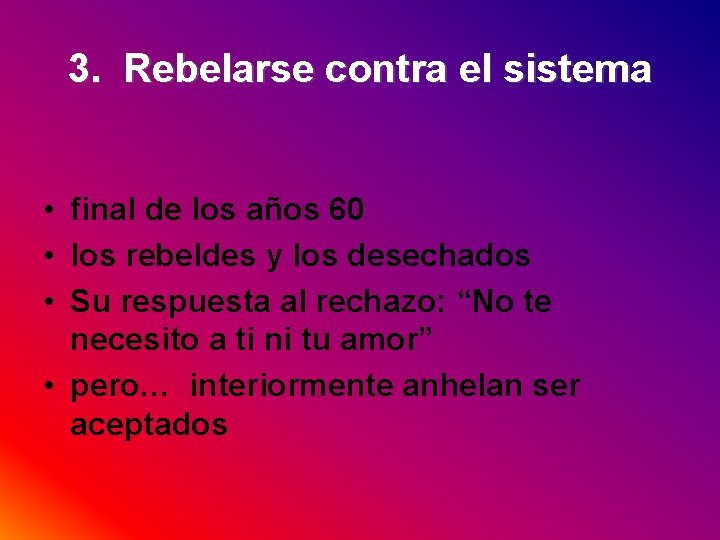 3. Rebelarse contra el sistema

• final de los años 60
• los rebeldes y los desechados
• Su respuesta al rechazo: “No te necesito a ti ni tu amor”
• pero... interiormente anhelan ser aceptados